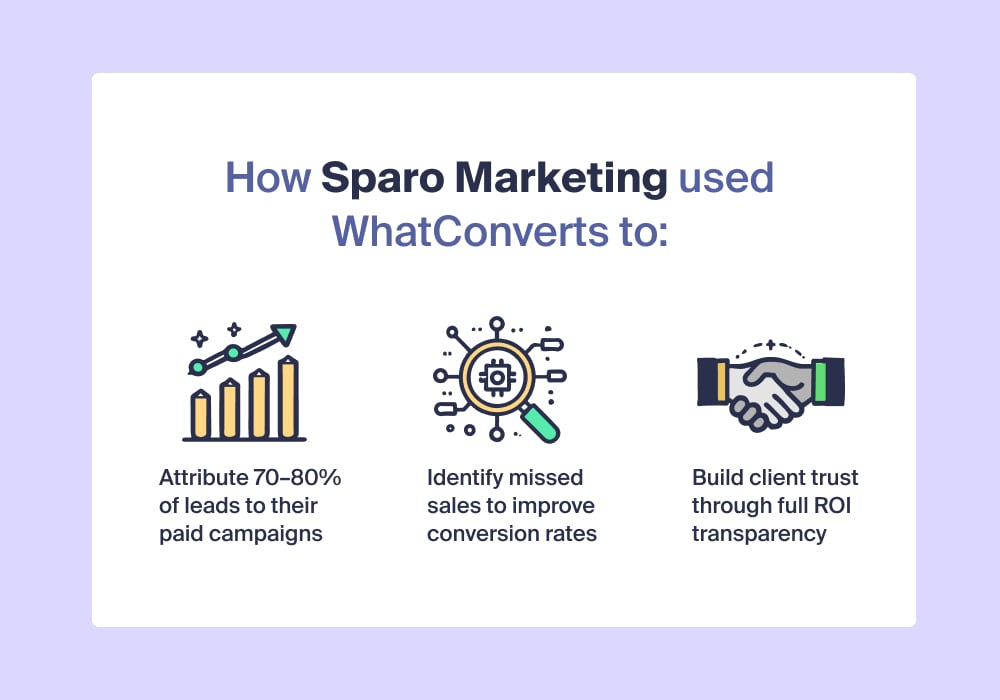 How Sparo Marketing used WhatConverts to:

Attribute 70–80% of leads to their paid campaigns

Identify missed sales to improve conversion rates

Build client trust through full ROI transparency